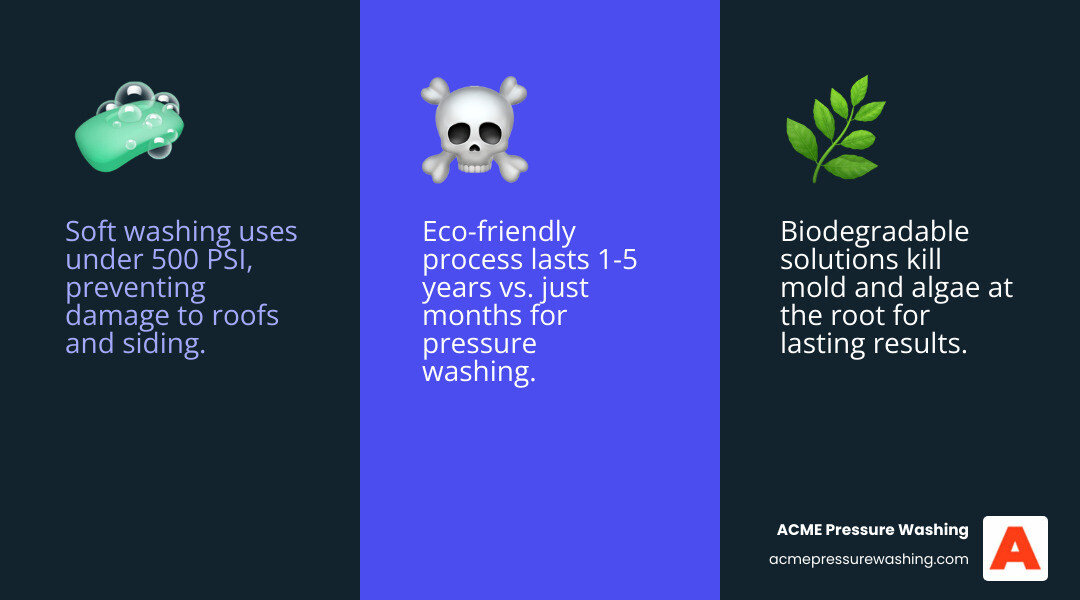 Soft washing uses under 500 PSI, preventing damage to roofs and siding.

Eco-friendly process lasts 1-5 years vs. just months for pressure washing.

Biodegradable solutions kill mold and algae at the root for lasting results.

ACME Pressure Washing
acmepressurewashing.com

A